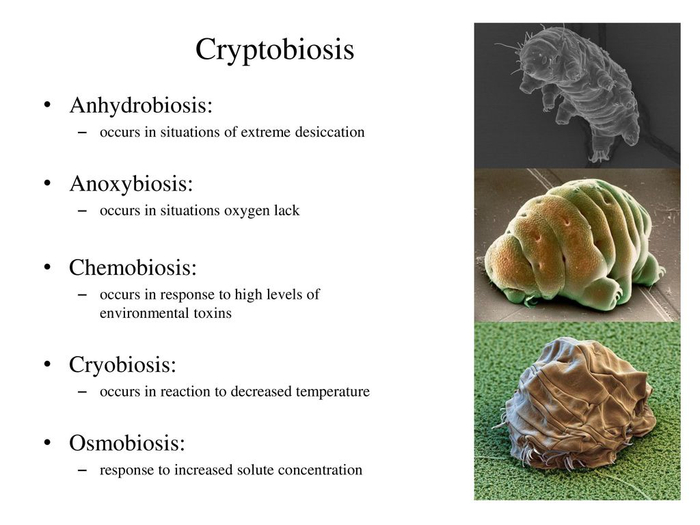 Cryptobiosis

• Anhydrobiosis:
– occurs in situations of extreme desiccation

• Anoxybiosis:
– occurs in situations oxygen lack

• Chemobiosis:
– occurs in response to high levels of environmental toxins

• Cryobiosis:
– occurs in reaction to decreased temperature

• Osmobiosis:
– response to increased solute concentration